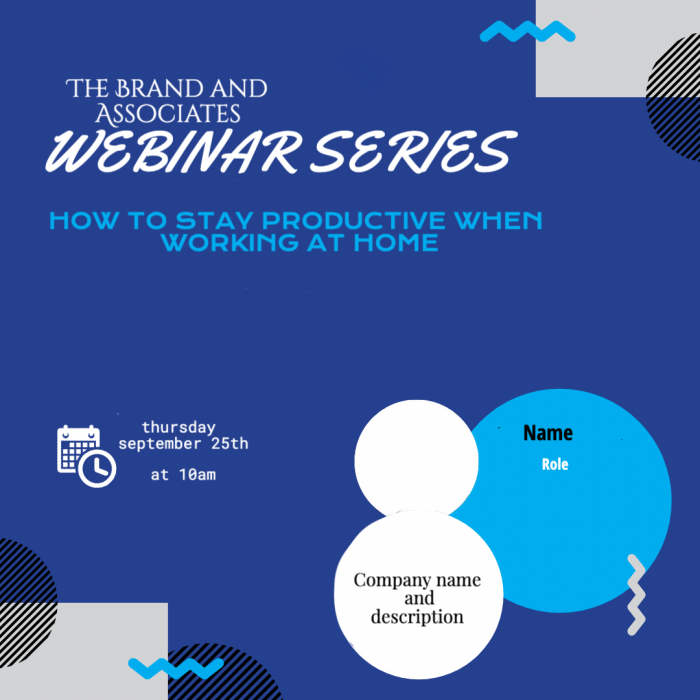 THE BRAND AND ASSOCIATES
WEBINAR SERIES

HOW TO STAY PRODUCTIVE WHEN WORKING AT HOME

thursday
september 25th

at 10am

Name
Role

Company name and description